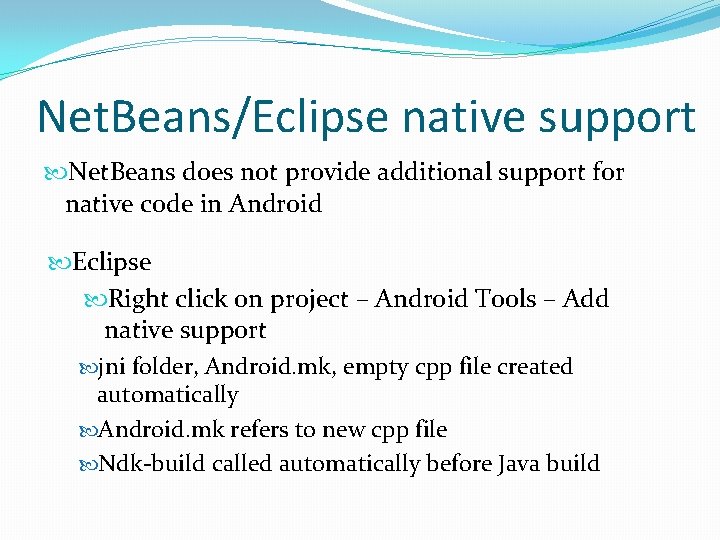 NetBeans/Eclipse native support

NetBeans does not provide additional support for native code in Android

Eclipse

Right click on project – Android Tools – Add native support

jni folder, Android.mk, empty cpp file created automatically

Android.mk refers to new cpp file

Ndk-build called automatically before Java build